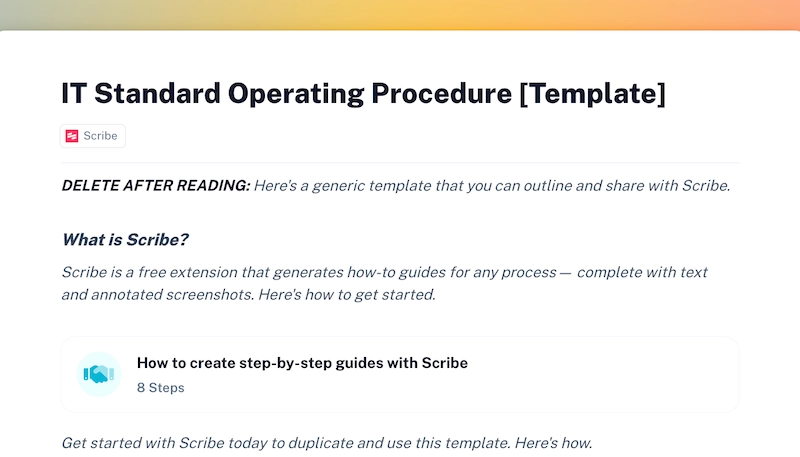 IT Standard Operating Procedure [Template]

Scribe

DELETE AFTER READING: Here's a generic template that you can outline and share with Scribe.

What is Scribe?

Scribe is a free extension that generates how-to guides for any process — complete with text and annotated screenshots. Here's how to get started.

How to create step-by-step guides with Scribe
8 Steps

Get started with Scribe today to duplicate and use this template. Here's how.